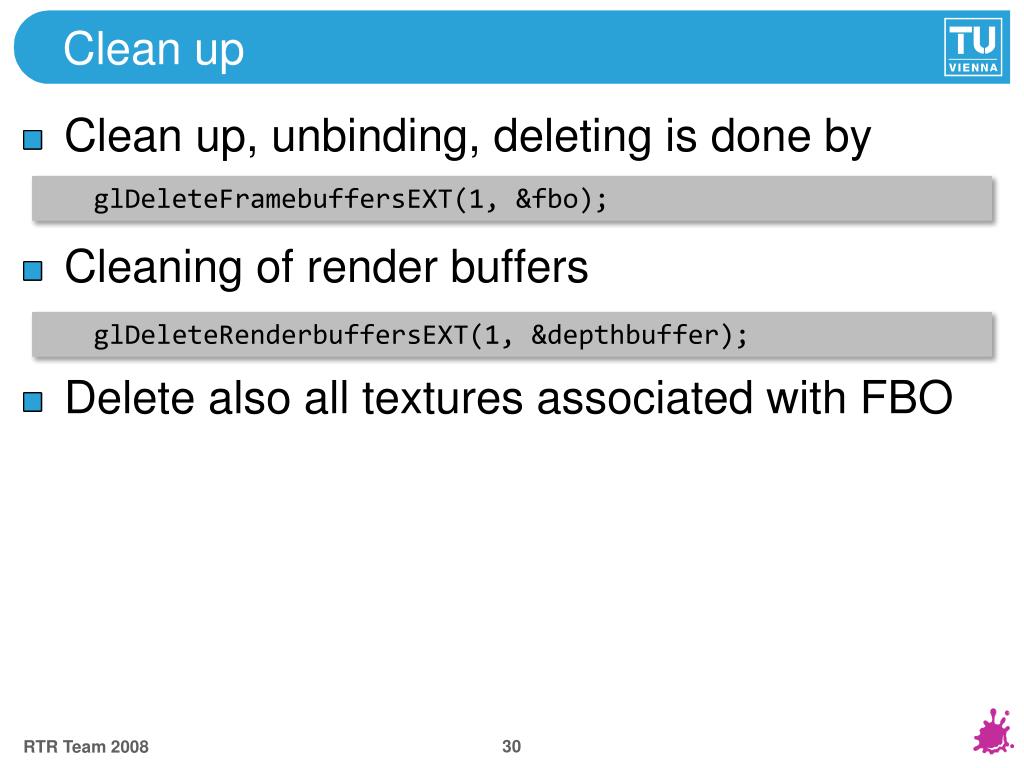 Clean up

TU VIENNA

Clean up, unbinding, deleting is done by

glDeleteFramebuffersEXT(1, &fbo);

Cleaning of render buffers

glDeleteRenderbuffersEXT(1, &depthbuffer);

Delete also all textures associated with FBO

RTR Team 2008

30